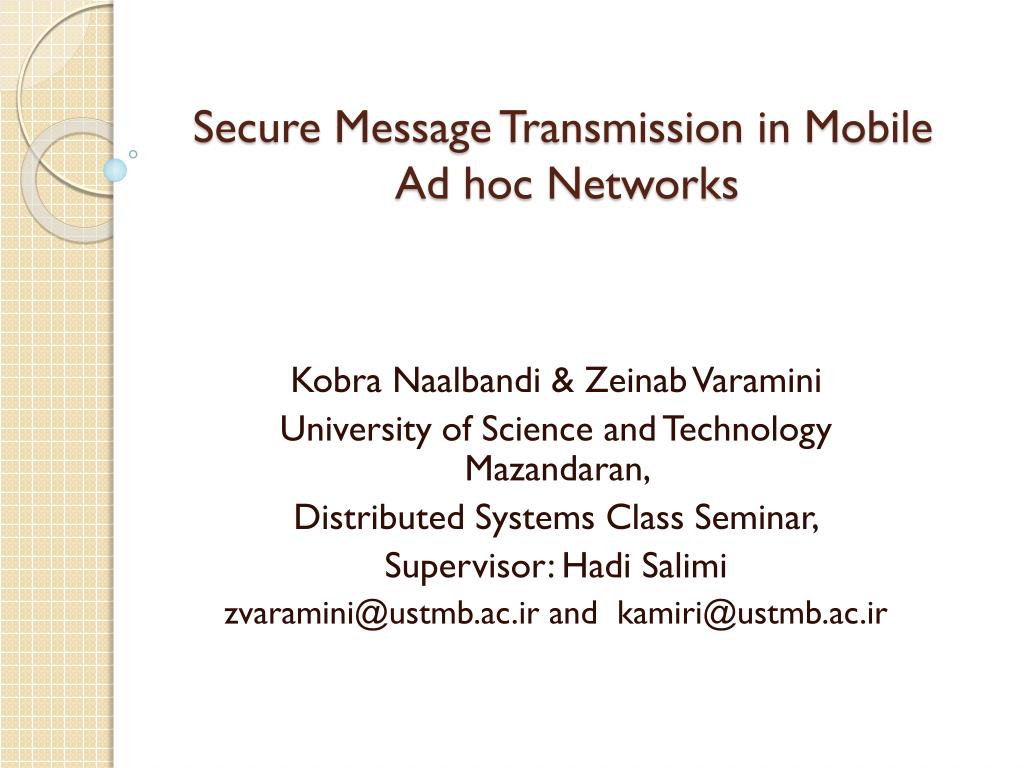 Secure Message Transmission in Mobile Ad hoc Networks

Kobra Naalbandi & Zeinab Varamini
University of Science and Technology Mazandaran,
Distributed Systems Class Seminar,
Supervisor: Hadi Salimi
zvaramini@ustmb.ac.ir and kamiri@ustmb.ac.ir